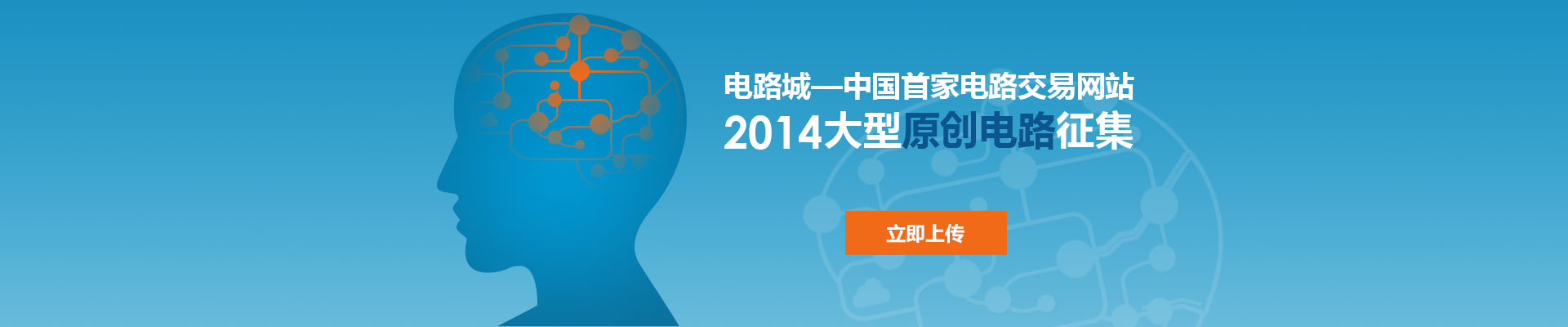 电路城—中国首家电路交易网站
2014大型原创电路征集

立即上传